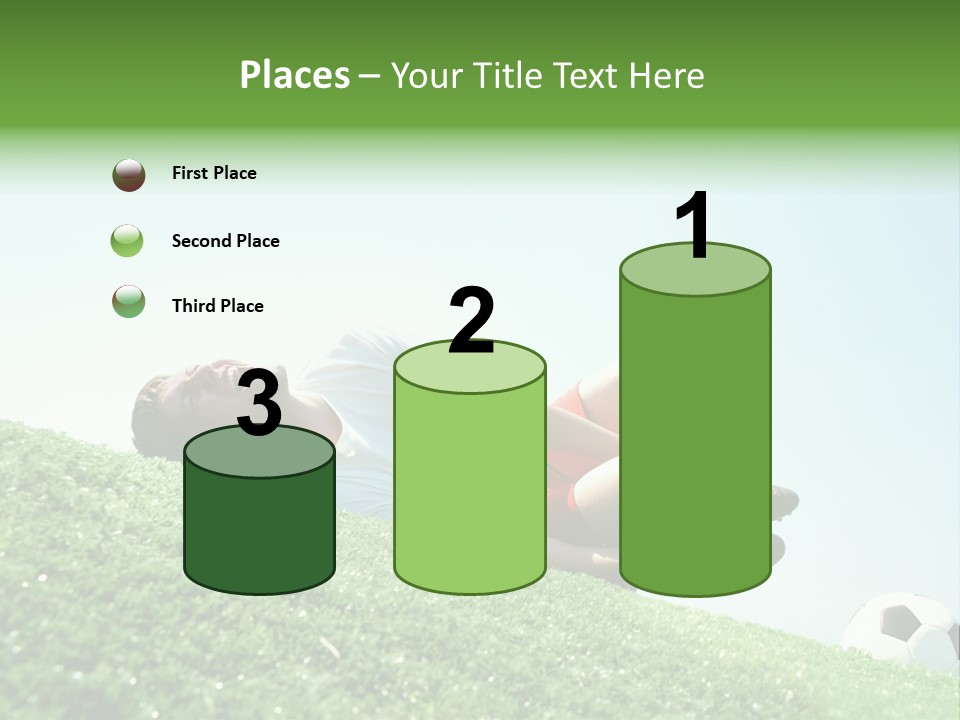 Places – Your Title Text Here

First Place

Second Place

Third Place

3

2

1